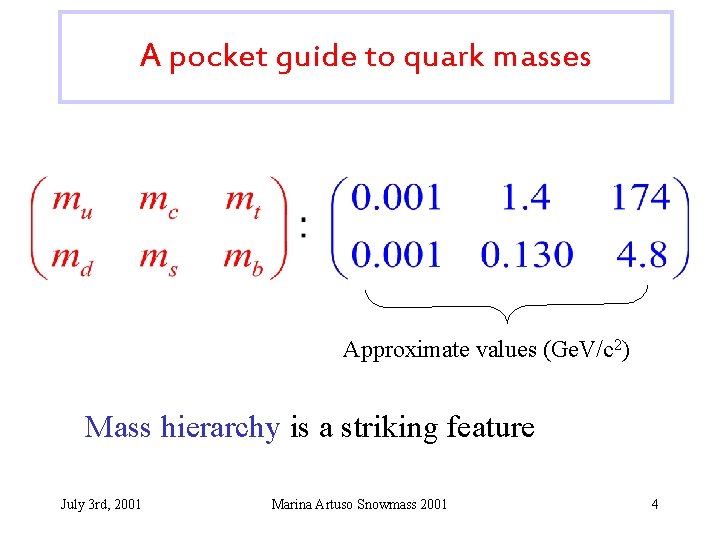 A pocket guide to quark masses

$\begin{pmatrix} m_u & m_c & m_t \\ m_d & m_s & m_b \end{pmatrix} : \begin{pmatrix} 0.001 & 1.4 & 174 \\ 0.001 & 0.130 & 4.8 \end{pmatrix}$

Approximate values (GeV/c$^2$)

Mass hierarchy is a striking feature

July 3rd, 2001

Marina Artuso Snowmass 2001

4